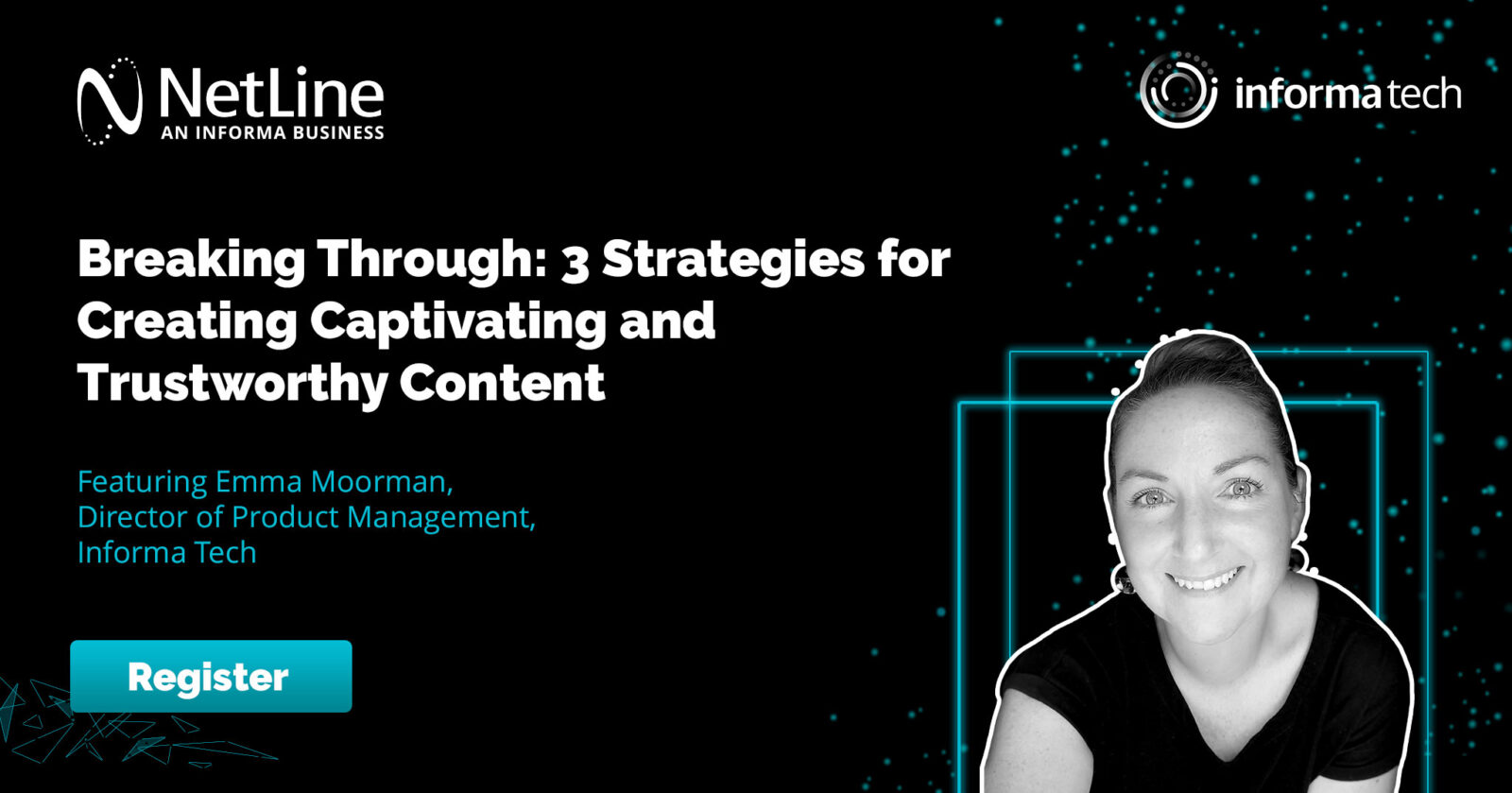 NetLine
AN INFORMA BUSINESS

informa tech

Breaking Through: 3 Strategies for Creating Captivating and Trustworthy Content

Featuring Emma Moorman, Director of Product Management, Informa Tech

Register